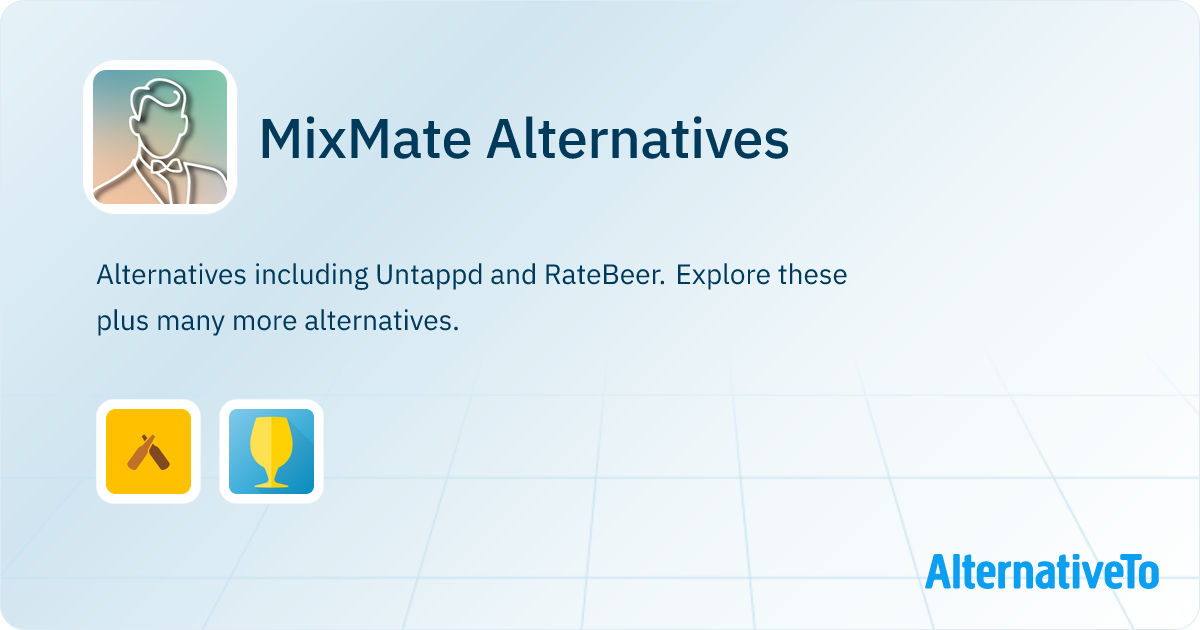 MixMate Alternatives

Alternatives including Untappd and RateBeer. Explore these plus many more alternatives.

AlternativeTo